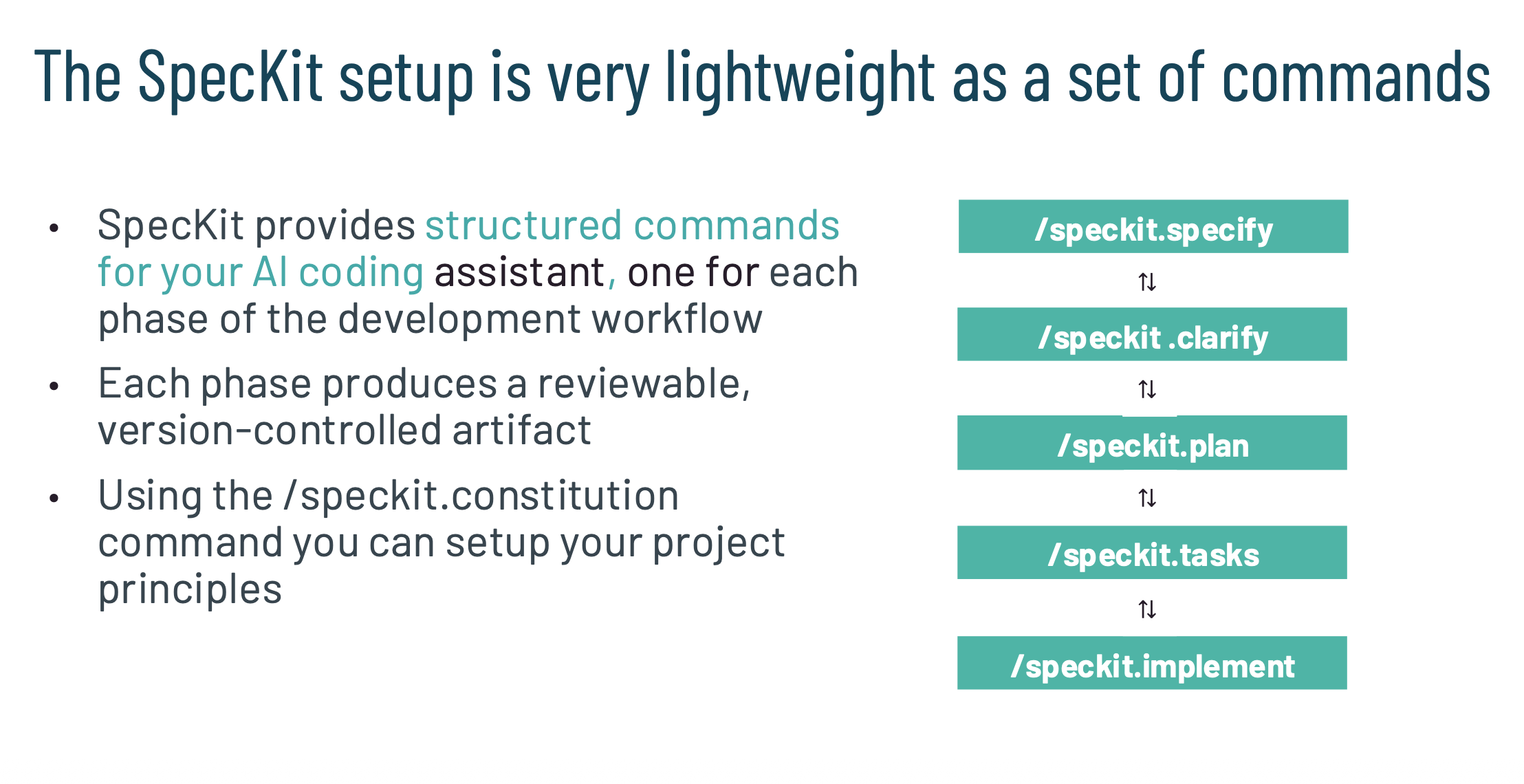 The SpecKit setup is very lightweight as a set of commands

• SpecKit provides structured commands for your AI coding assistant, one for each phase of the development workflow

• Each phase produces a reviewable, version-controlled artifact

• Using the /speckit.constitution command you can setup your project principles

/speckit.specify

⇅

/speckit .clarify

⇅

/speckit.plan

⇅

/speckit.tasks

⇅

/speckit.implement